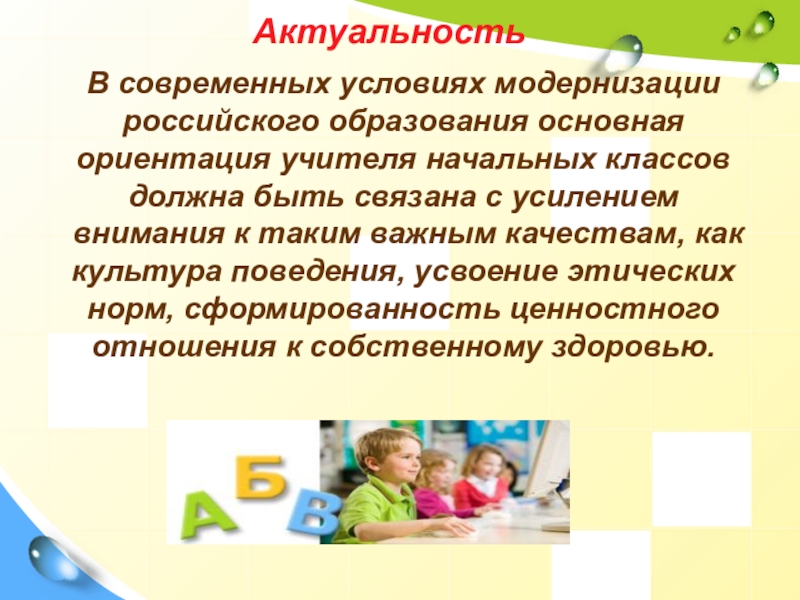 Актуальность

В современных условиях модернизации российского образования основная ориентация учителя начальных классов должна быть связана с усилением внимания к таким важным качествам, как культура поведения, усвоение этических норм, сформированность ценностного отношения к собственному здоровью.

А Б В